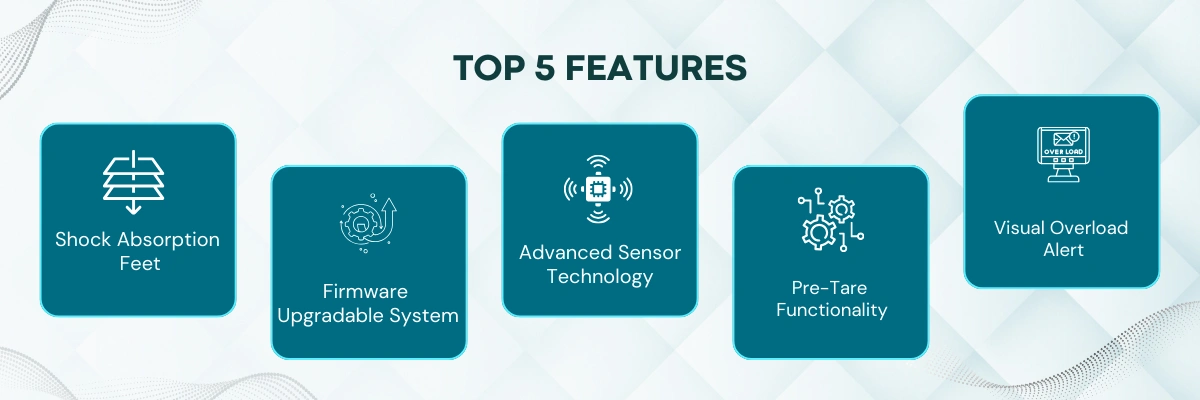 TOP 5 FEATURES

Shock Absorption Feet

Firmware Upgradable System

Advanced Sensor Technology

Pre-Tare Functionality

OVER LOAD

Visual Overload Alert